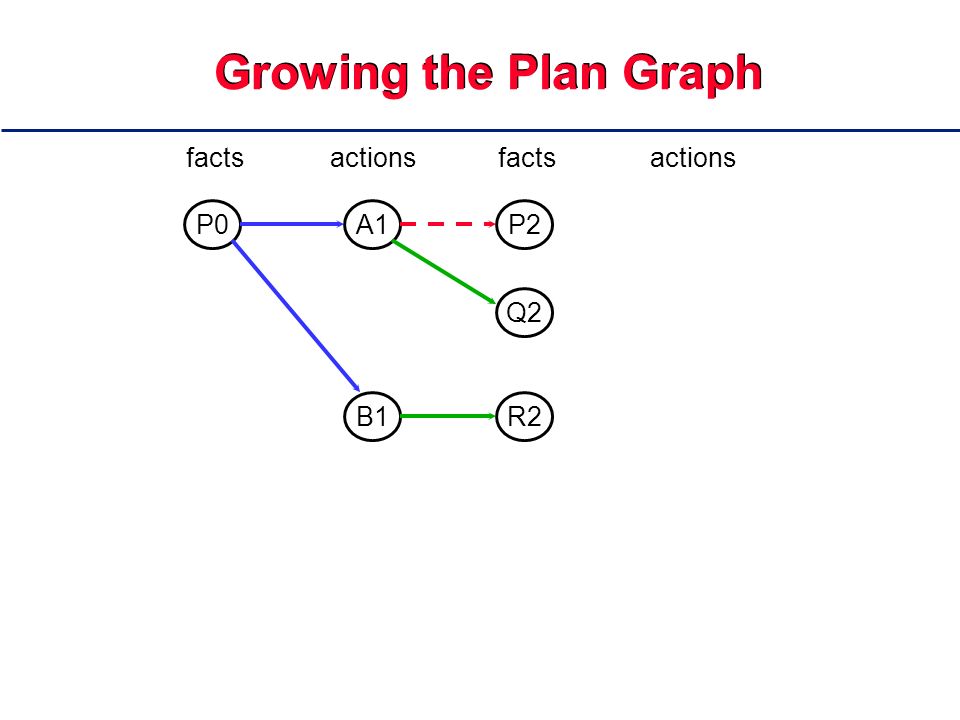 Growing the Plan Graph

facts actions facts actions

P0

A1

P2

Q2

B1

R2